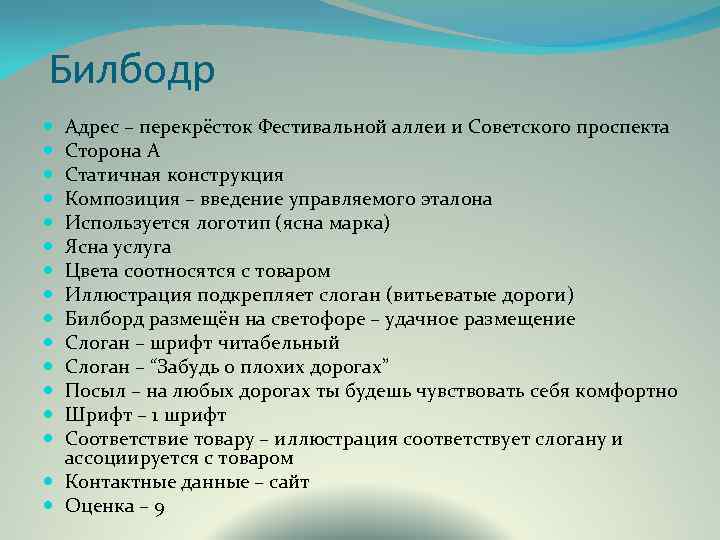 Билбодр

- Адрес – перекрёсток Фестивальной аллеи и Советского проспекта
- Сторона А
- Статичная конструкция
- Композиция – введение управляемого эталона
- Используется логотип (ясна марка)
- Ясна услуга
- Цвета соотносятся с товаром
- Иллюстрация подкрепляет слоган (витьеватые дороги)
- Билборд размещён на светофоре – удачное размещение
- Слоган – шрифт читабельный
- Слоган – “Забудь о плохих дорогах”
- Посыл – на любых дорогах ты будешь чувствовать себя комфортно
- Шрифт – 1 шрифт
- Соответствие товару – иллюстрация соответствует слогану и ассоциируется с товаром
- Контактные данные – сайт
- Оценка – 9